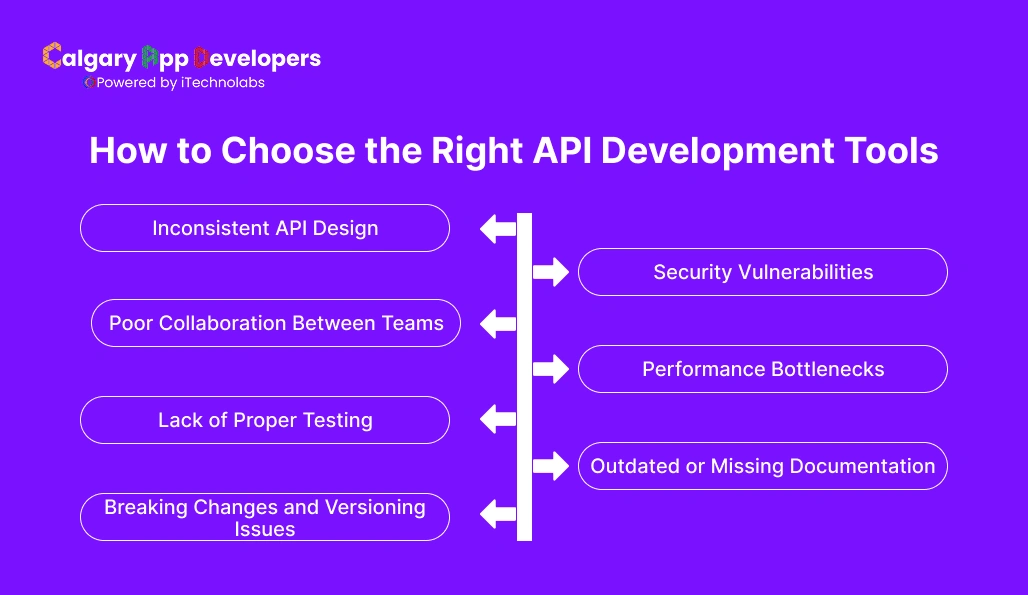 Calgary App Developers
Powered by iTechnolabs

How to Choose the Right API Development Tools

Inconsistent API Design

Security Vulnerabilities

Poor Collaboration Between Teams

Performance Bottlenecks

Lack of Proper Testing

Outdated or Missing Documentation

Breaking Changes and Versioning Issues